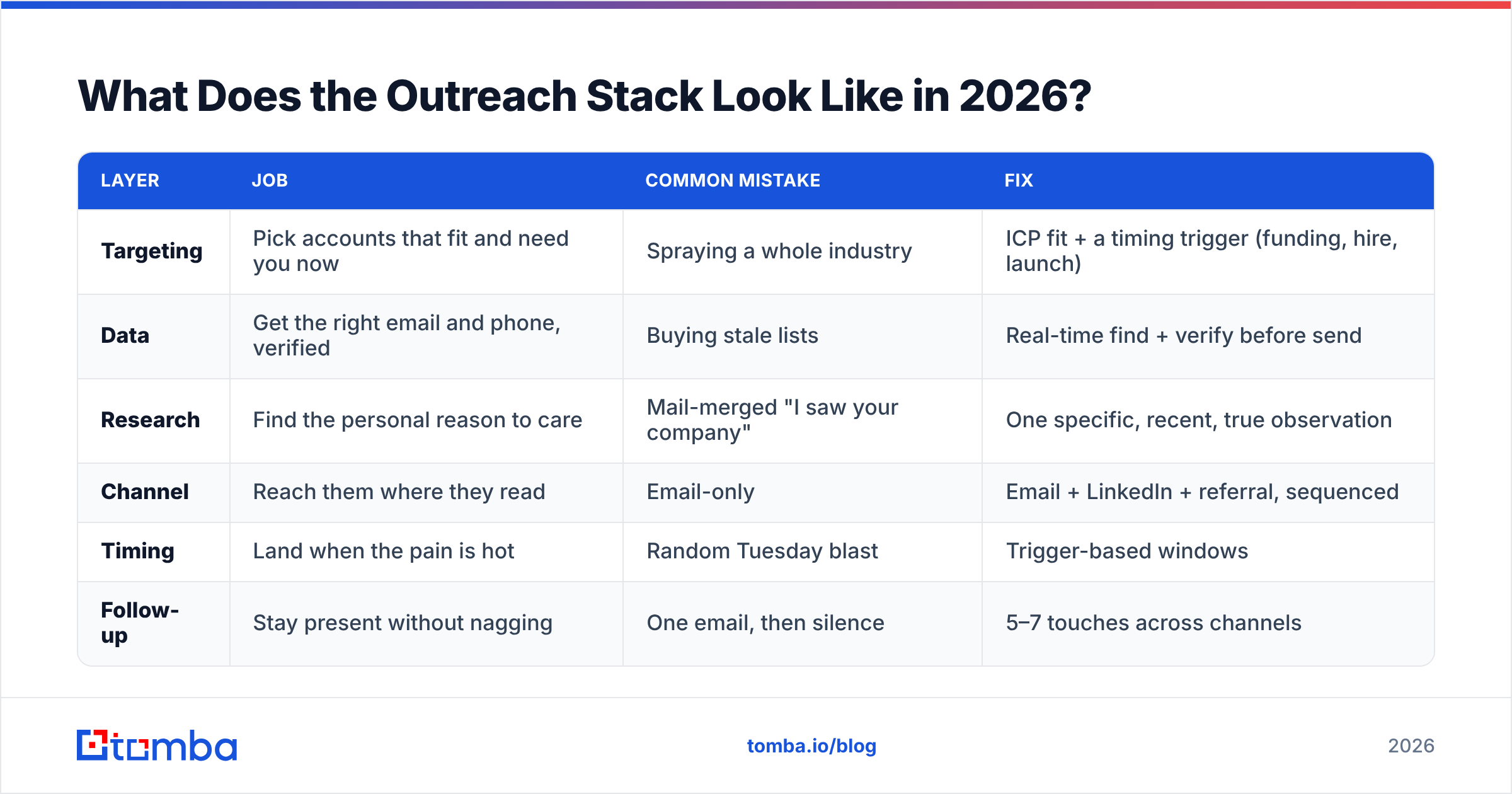 What Does the Outreach Stack Look Like in 2026?

| LAYER | JOB | COMMON MISTAKE | FIX |
|---|---|---|---|
| Targeting | Pick accounts that fit and need you now | Spraying a whole industry | ICP fit + a timing trigger (funding, hire, launch) |
| Data | Get the right email and phone, verified | Buying stale lists | Real-time find + verify before send |
| Research | Find the personal reason to care | Mail-merged "I saw your company" | One specific, recent, true observation |
| Channel | Reach them where they read | Email-only | Email + LinkedIn + referral, sequenced |
| Timing | Land when the pain is hot | Random Tuesday blast | Trigger-based windows |
| Follow-up | Stay present without nagging | One email, then silence | 5–7 touches across channels |

tomba

tomba.io/blog

2026